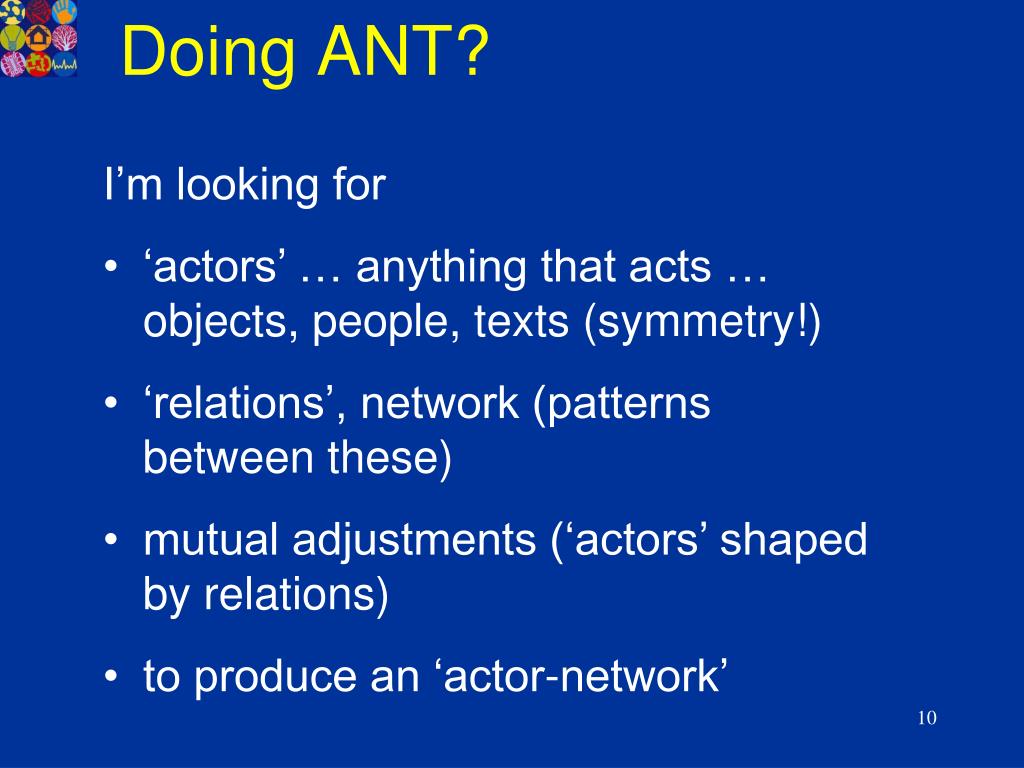 Doing ANT?

I’m looking for

• ‘actors’ … anything that acts … objects, people, texts (symmetry!)

• ‘relations’, network (patterns between these)

• mutual adjustments (‘actors’ shaped by relations)

• to produce an ‘actor-network’

10